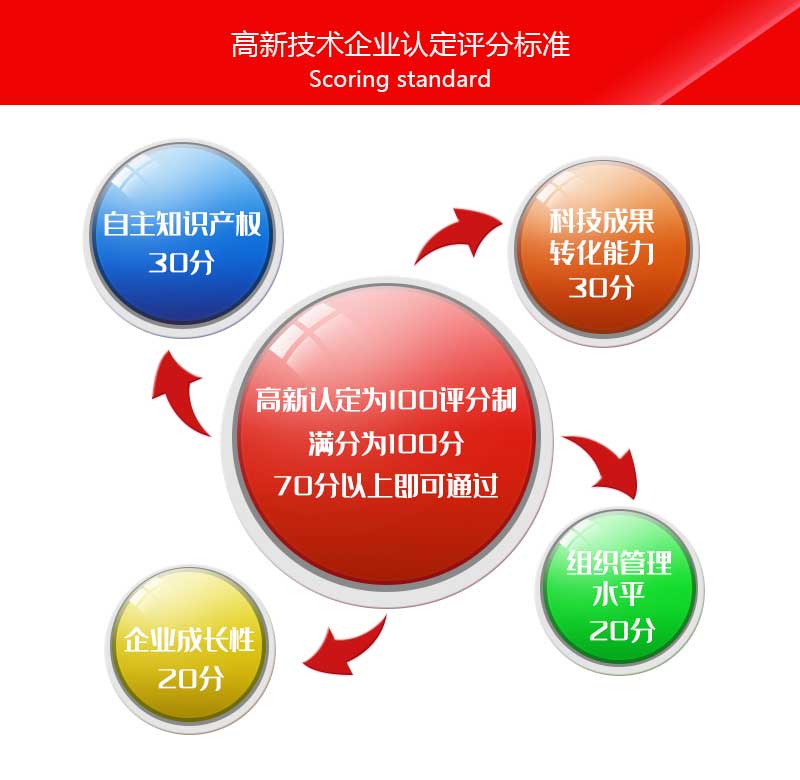 高新技术企业认定评分标准
Scoring standard

自主知识产权
30分

科技成果
转化能力
30分

高新认定为100评分制
满分为100分
70分以上即可通过

组织管理
水平
20分

企业成长性
20分